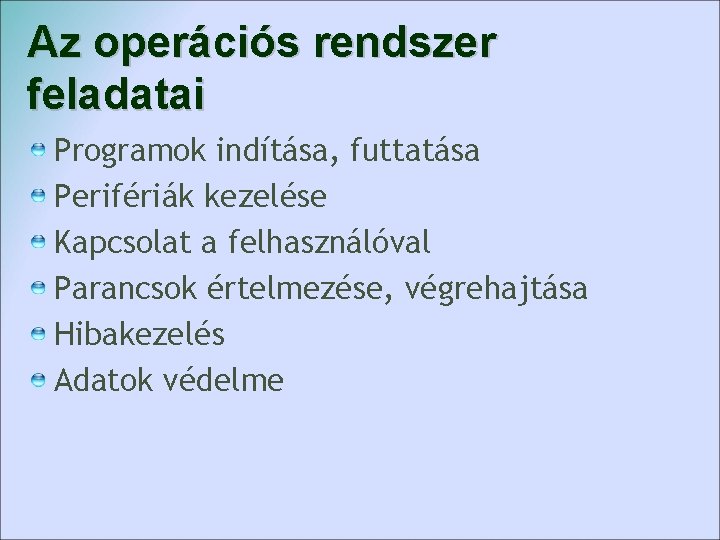 Az operációs rendszer feladatai

Programok indítása, futtatása
Perifériák kezelése
Kapcsolat a felhasználóval
Parancsok értelmezése, végrehajtása
Hibakezelés
Adatok védelme